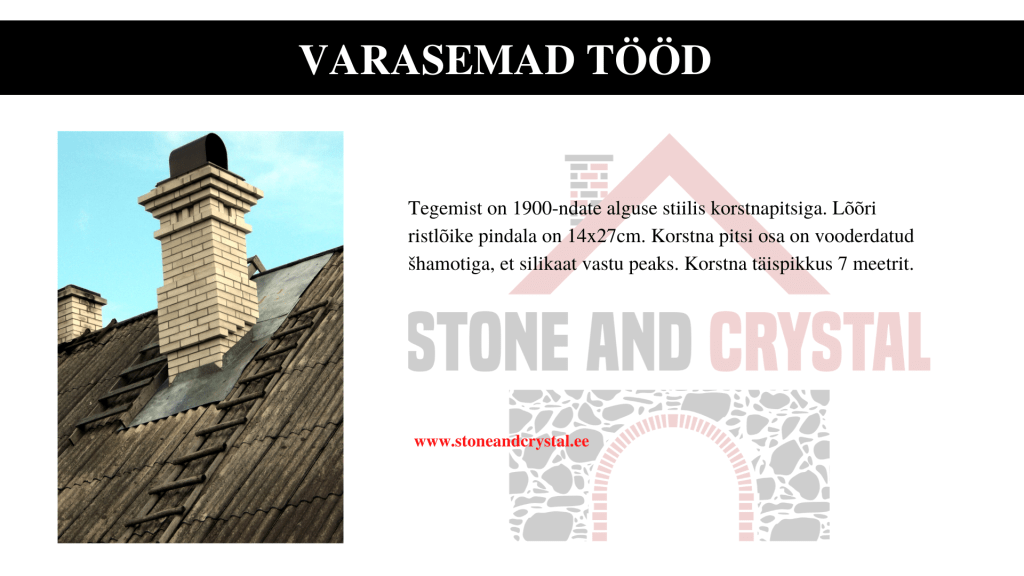 VARASEMAD TÖÖD

Tegemist on 1900-ndate alguse stiilis korstnapitsiga. Lõõri ristlõike pindala on 14x27cm. Korstna pitsi osa on vooderdatud šhamotiga, et silikaat vastu peaks. Korstna täispikkus 7 meetrit.

STONE AND CRYSTAL

www.stoneandcrystal.ee